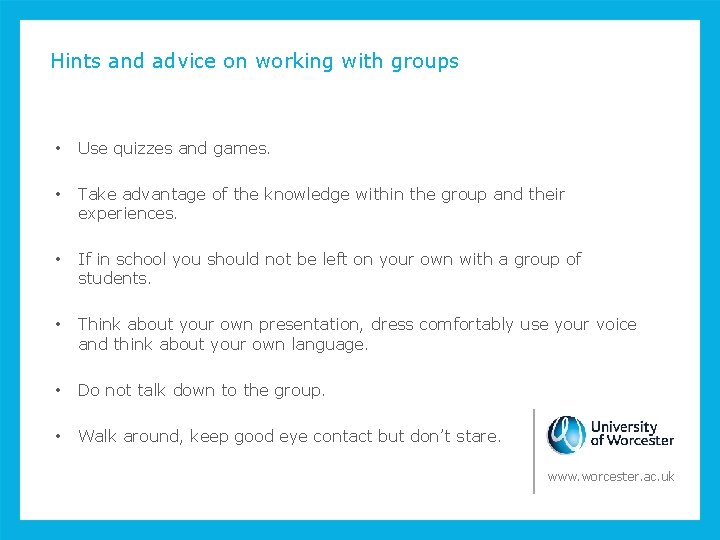 Hints and advice on working with groups

• Use quizzes and games.

• Take advantage of the knowledge within the group and their experiences.

• If in school you should not be left on your own with a group of students.

• Think about your own presentation, dress comfortably use your voice and think about your own language.

• Do not talk down to the group.

• Walk around, keep good eye contact but don't stare.

University of Worcester

www.worcester.ac.uk